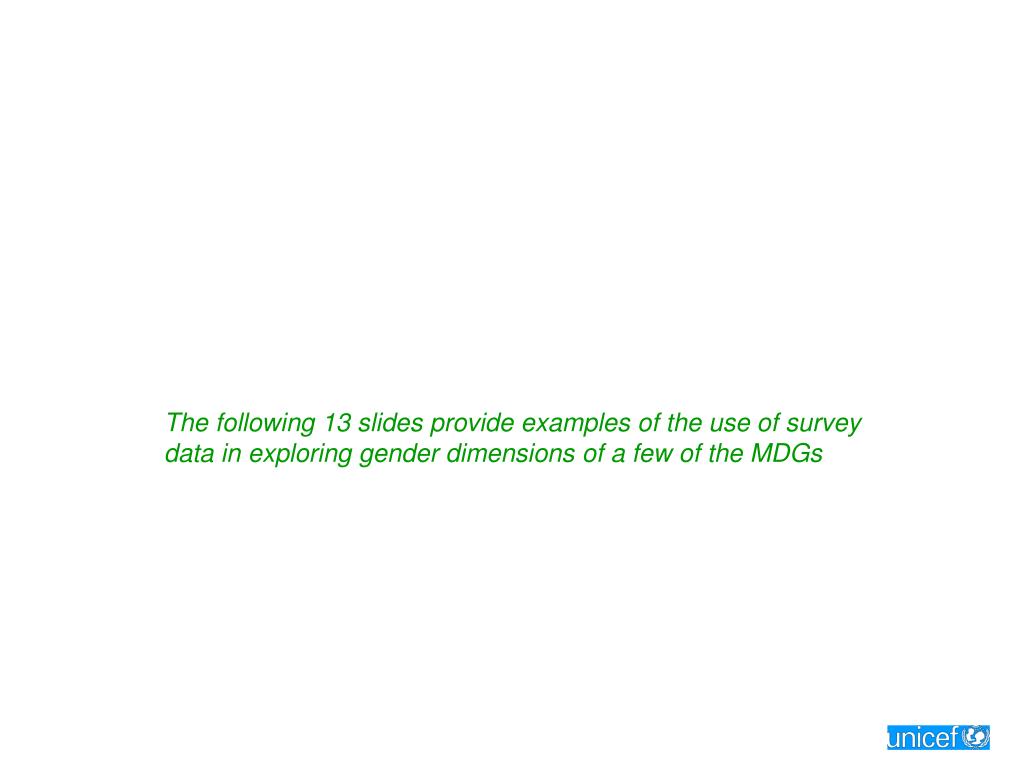 The following 13 slides provide examples of the use of survey data in exploring gender dimensions of a few of the MDGs

unicef